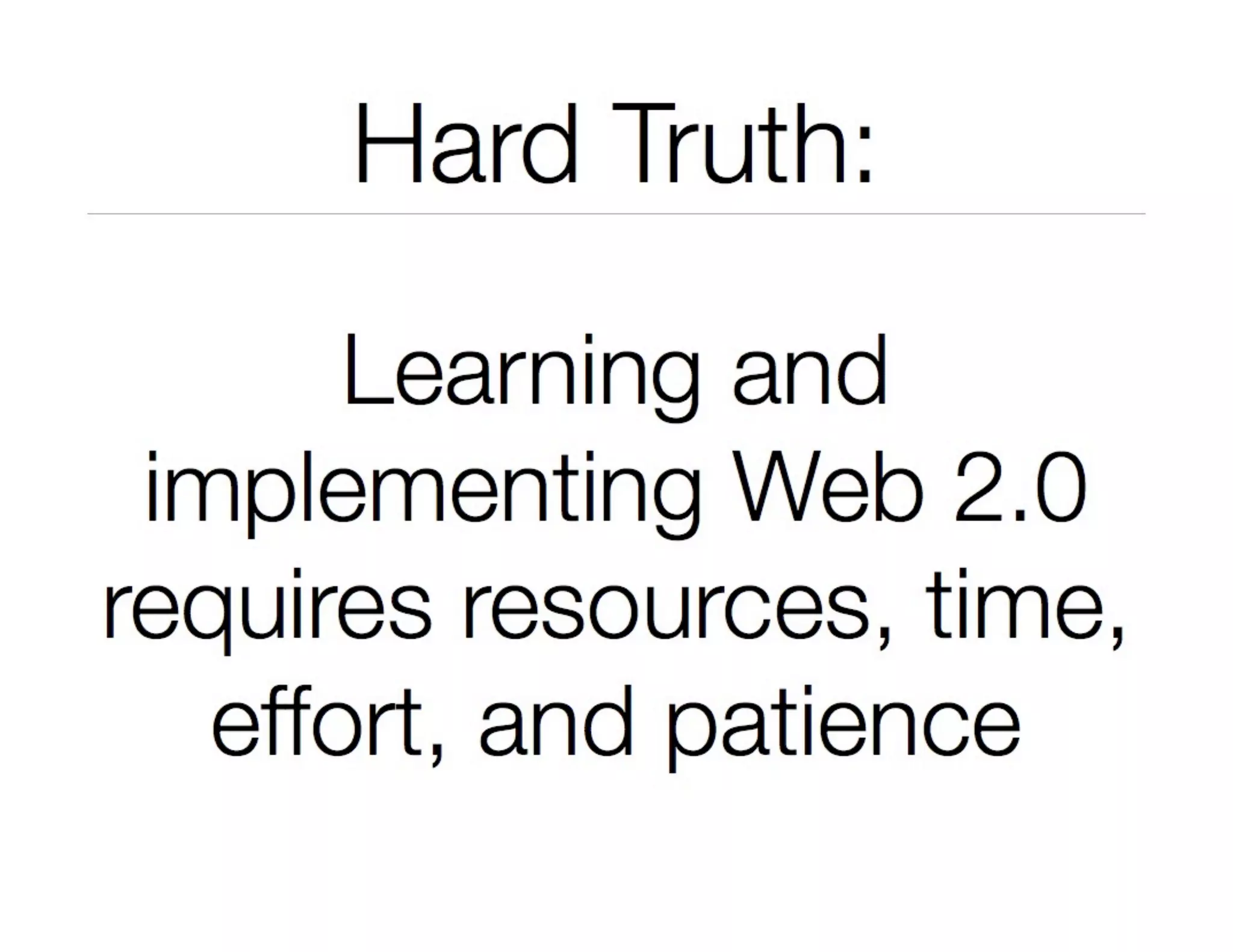 Hard Truth:

Learning and implementing Web 2.0 requires resources, time, effort, and patience